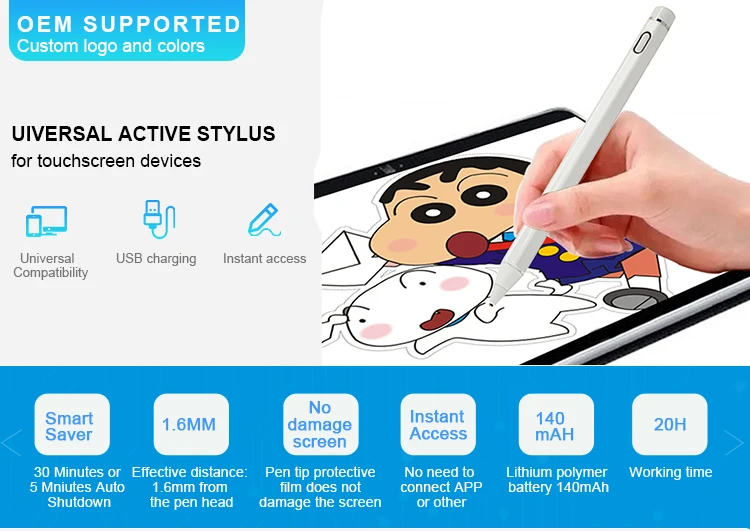 OEM SUPPORTED
Custom logo and colors

UIVERSAL ACTIVE STYLUS
for touchscreen devices

Universal Compatibility

USB charging

Instant access

Smart Saver

30 Minutes or 5 Mniutes Auto Shutdown

1.6MM

Effective distance: 1.6mm from the pen head

No damage screen

Pen tip protective film does not damage the screen

Instant Access

No need to connect APP or other

140 mAH

Lithium polymer battery 140mAh

20H

Working time